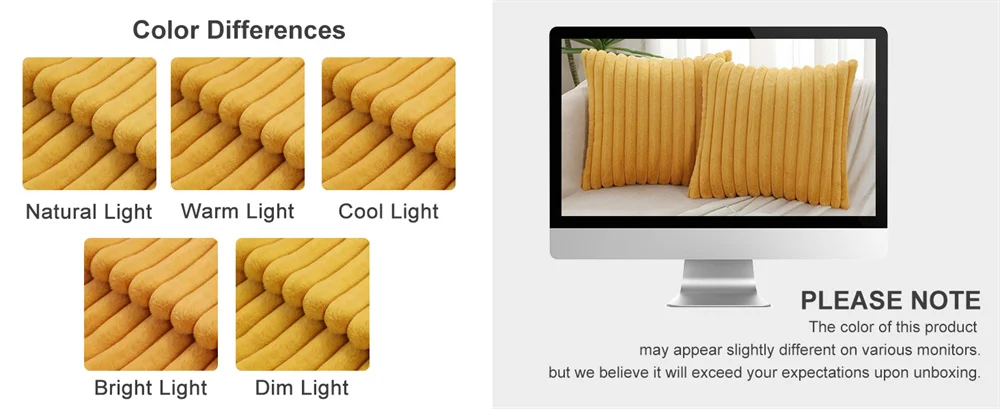 Color Differences

Natural Light

Warm Light

Cool Light

Bright Light

Dim Light

PLEASE NOTE

The color of this product
may appear slightly different on various monitors.
but we believe it will exceed your expectations upon unboxing.